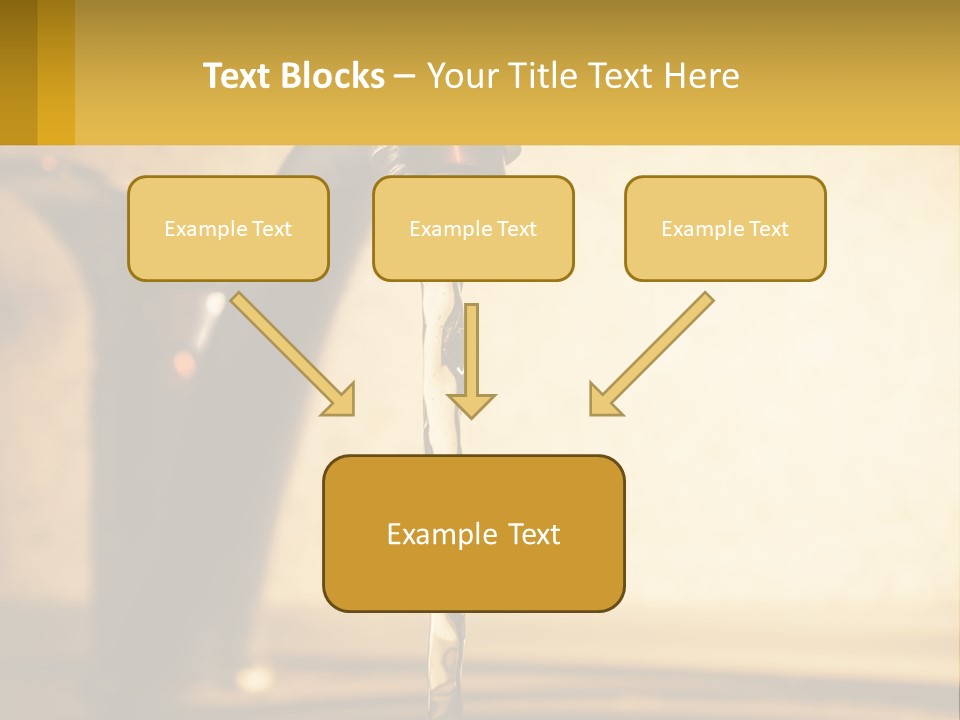 Text Blocks – Your Title Text Here

Example Text

Example Text

Example Text

Example Text